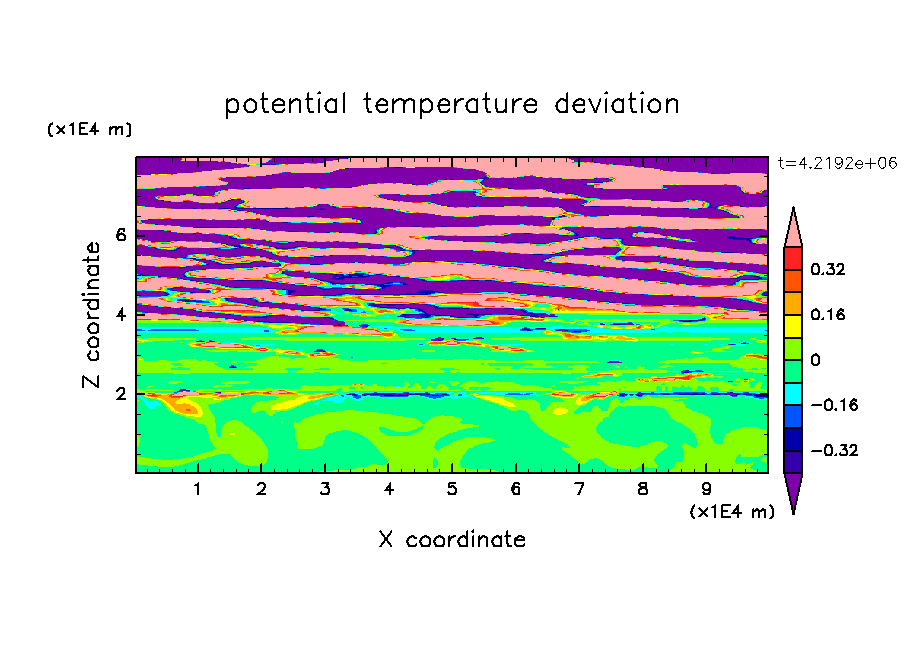 potential temperature deviation

(x1E4 m)

t=4.2192e+06

Z coordinate

6
4
2

0.32
0.16
0
−0.16
−0.32

1 2 3 4 5 6 7 8 9

(x1E4 m)

X coordinate